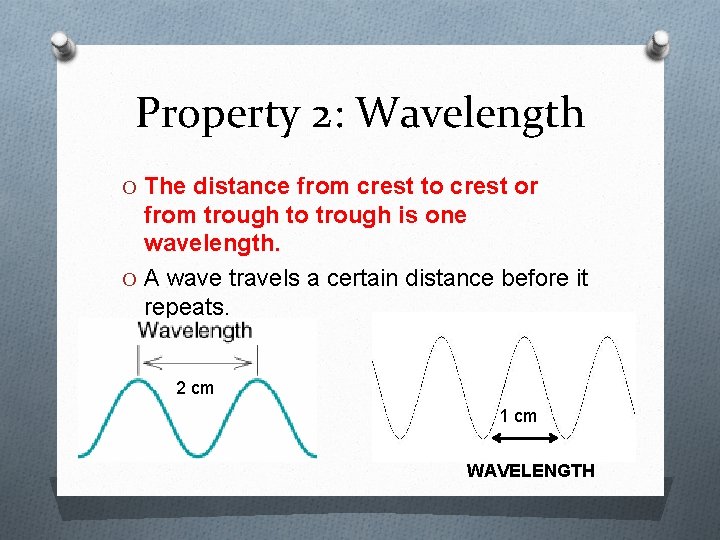 Property 2: Wavelength

O The distance from crest to crest or from trough to trough is one wavelength.

O A wave travels a certain distance before it repeats.

Wavelength

2 cm

1 cm

WAVELENGTH